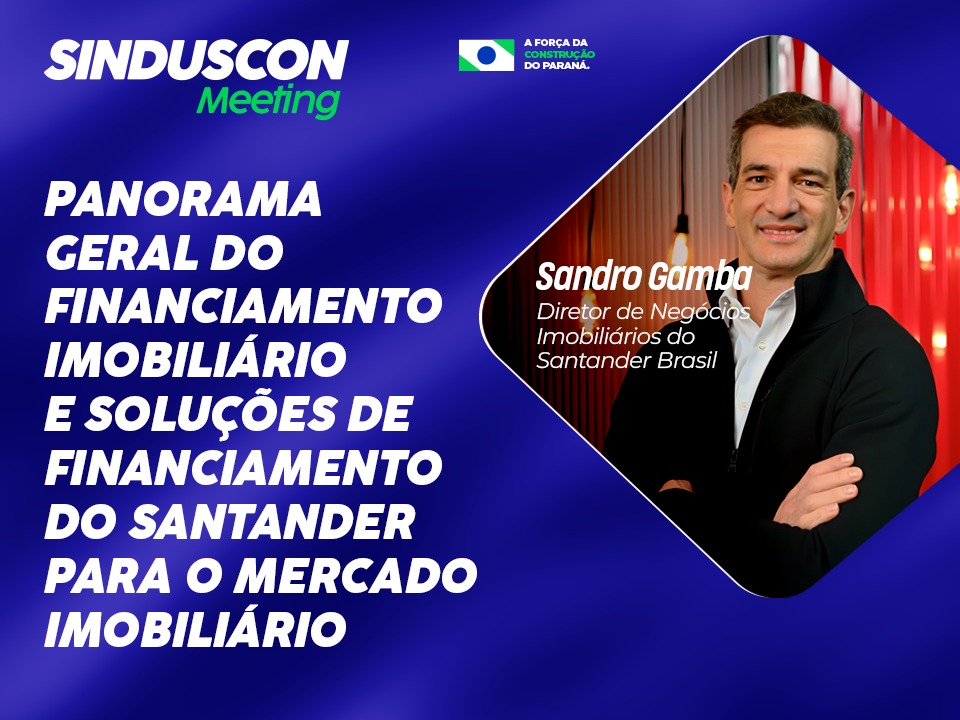 SINDUSCON
Meeting

A FORÇA DA
CONSTRUÇÃO
DO PARANÁ.

PANORAMA GERAL DO FINANCIAMENTO IMOBILIÁRIO E SOLUÇÕES DE FINANCIAMENTO DO SANTANDER PARA O MERCADO IMOBILIÁRIO

Sandro Gamba
Diretor de Negócios Imobiliários do Santander Brasil